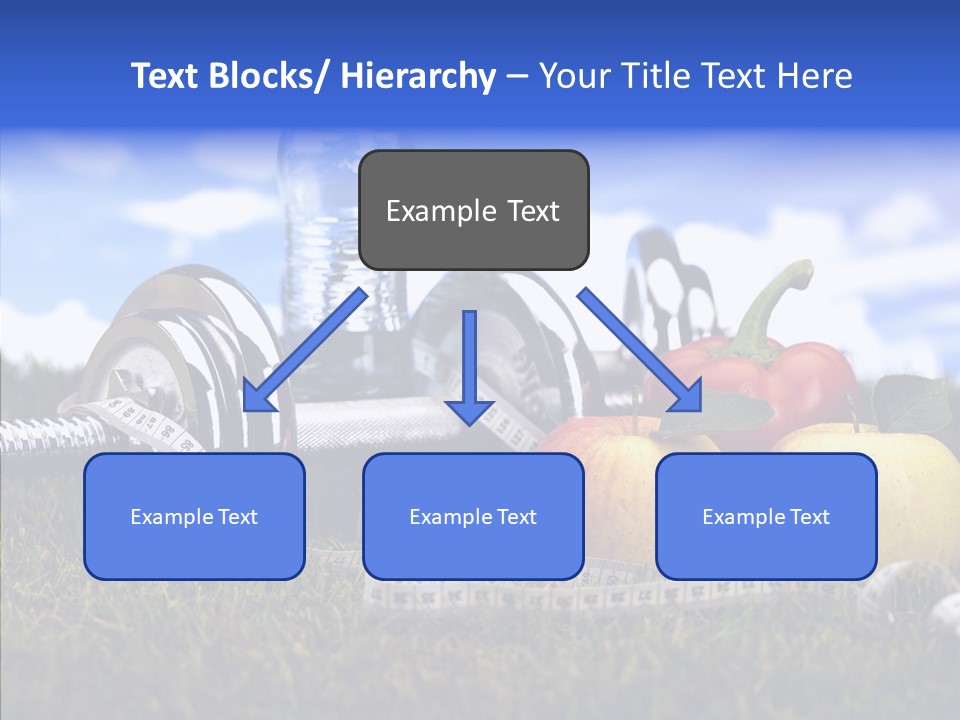 Text Blocks/ Hierarchy – Your Title Text Here

Example Text

Example Text

Example Text

Example Text